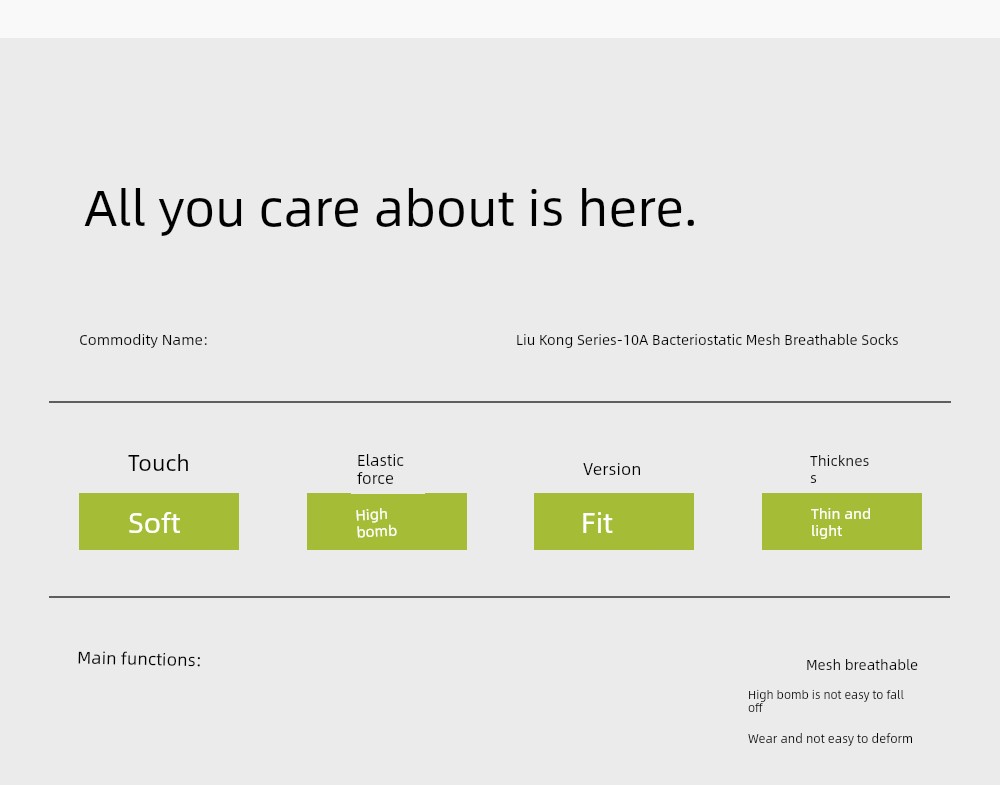 All you care about is here.

Commodity Name:

Liu Kong Series-10A Bacteriostatic Mesh Breathable Socks

Touch

Soft

Elastic force

High bomb

Version

Fit

Thickness

Thin and light

Main functions:

Mesh breathable

High bomb is not easy to fall off

Wear and not easy to deform